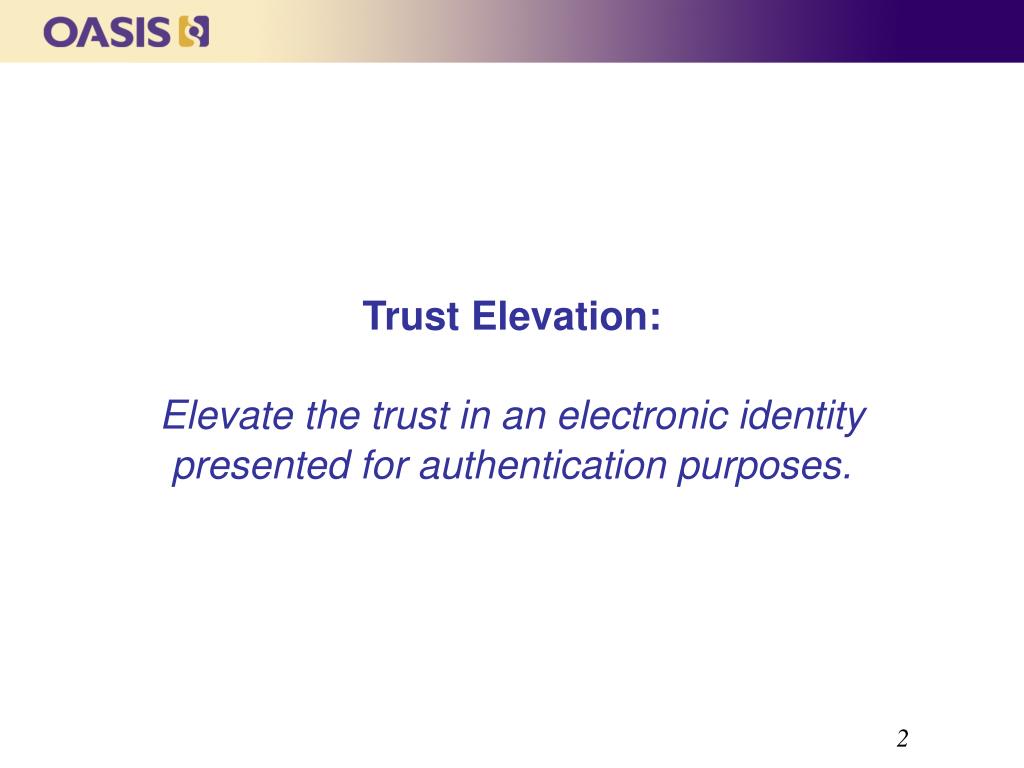 OASIS

Trust Elevation:

Elevate the trust in an electronic identity presented for authentication purposes.

2